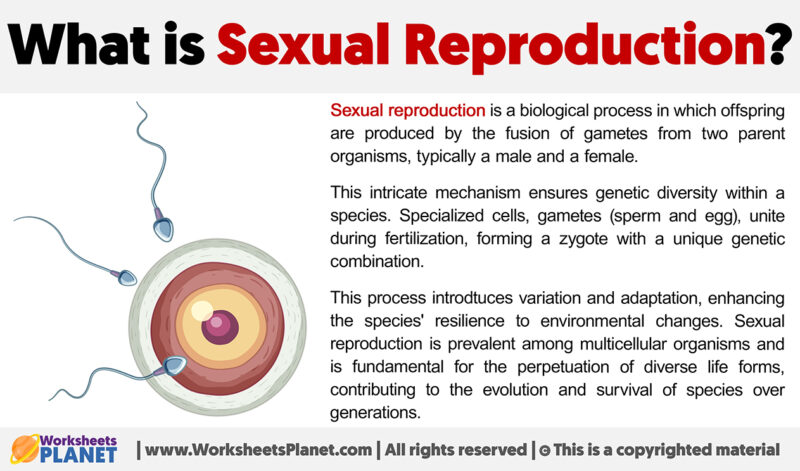 What is Sexual Reproduction?

Sexual reproduction is a biological process in which offspring are produced by the fusion of gametes from two parent organisms, typically a male and a female.

This intricate mechanism ensures genetic diversity within a species. Specialized cells, gametes (sperm and egg), unite during fertilization, forming a zygote with a unique genetic combination.

This process introdtuces variation and adaptation, enhancing the species' resilience to environmental changes. Sexual reproduction is prevalent among multicellular organisms and is fundamental for the perpetuation of diverse life forms, contributing to the evolution and survival of species over generations.

Worksheets PLANET | www.WorksheetsPlanet.com | All rights reserved | © This is a copyrighted material